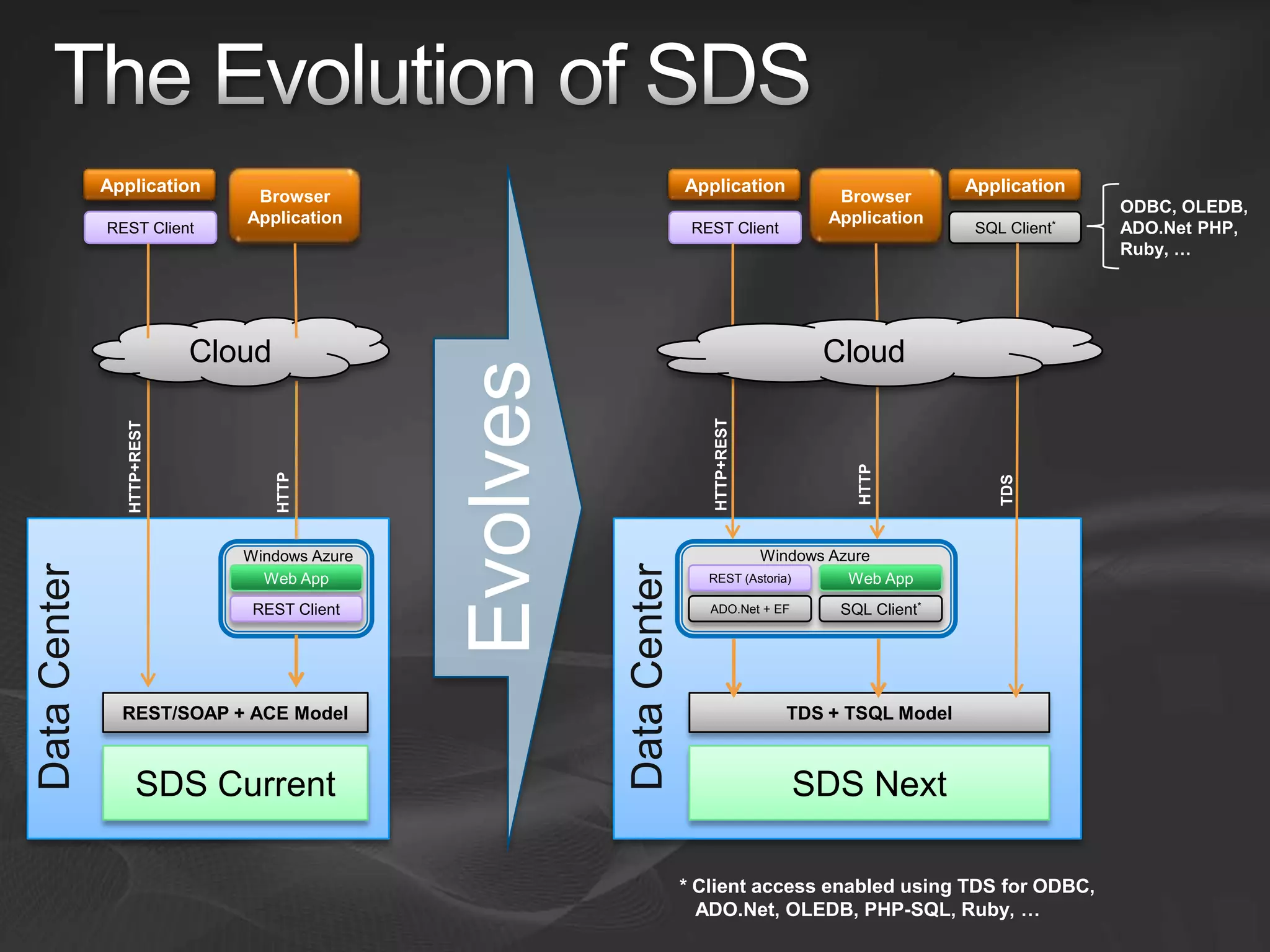 The Evolution of SDS

Application

REST Client

Browser Application

Cloud

HTTP+REST

HTTP

Data Center

Windows Azure

Web App

REST Client

REST/SOAP + ACE Model

SDS Current

Evolves

Application

REST Client

Browser Application

Application

SQL Client*

ODBC, OLEDB, ADO.Net PHP, Ruby, …

Cloud

HTTP+REST

HTTP

TDS

Data Center

Windows Azure

REST (Astoria)

Web App

ADO.Net + EF

SQL Client*

TDS + TSQL Model

SDS Next

* Client access enabled using TDS for ODBC, ADO.Net, OLEDB, PHP-SQL, Ruby, …